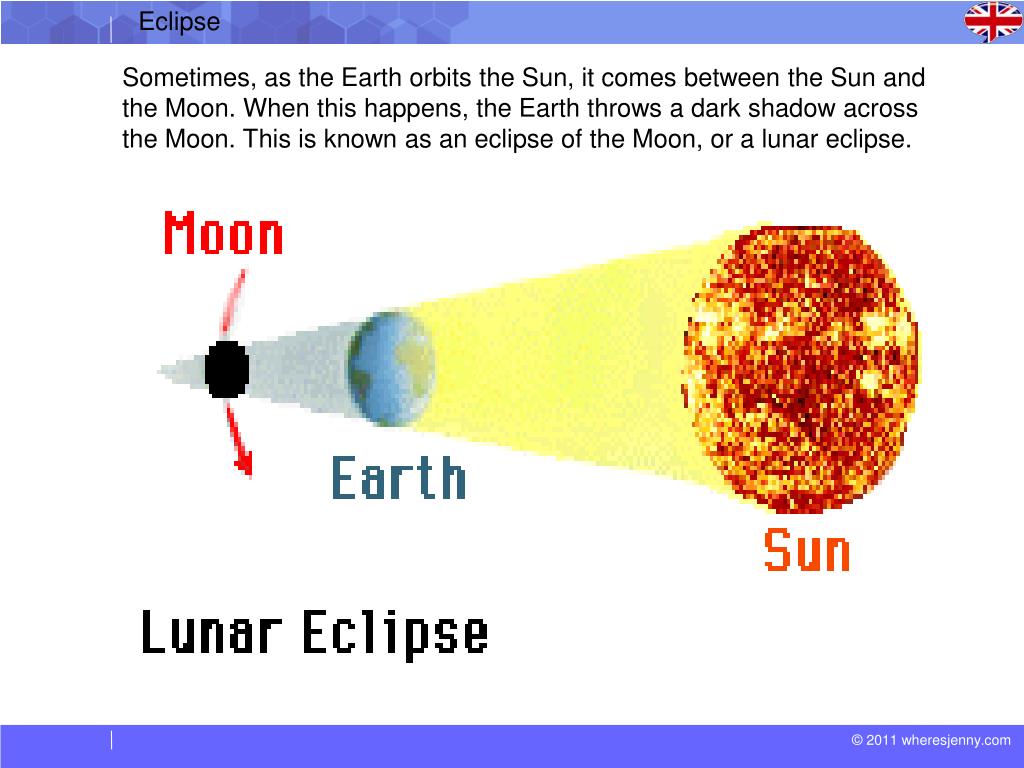 Eclipse

Sometimes, as the Earth orbits the Sun, it comes between the Sun and the Moon. When this happens, the Earth throws a dark shadow across the Moon. This is known as an eclipse of the Moon, or a lunar eclipse.

Moon

Earth

Sun

Lunar Eclipse

© 2011 wheresjenny.com